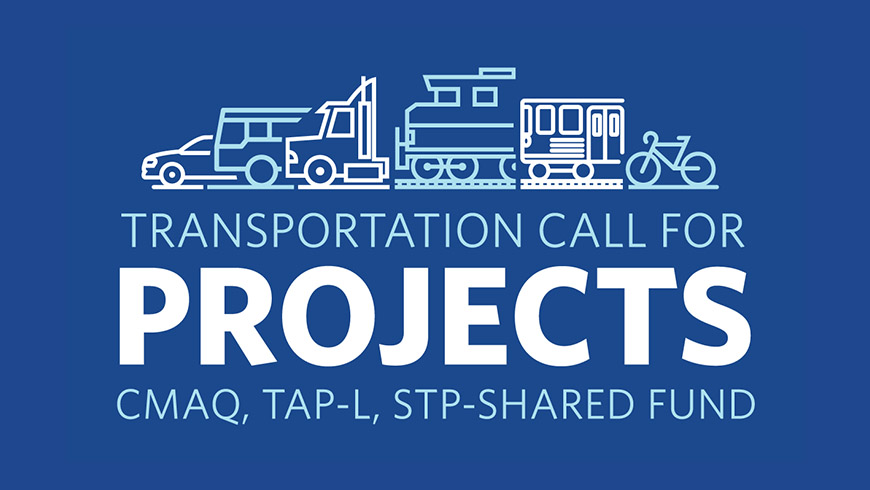 TRANSPORTATION CALL FOR
PROJECTS
CMAQ, TAP-L, STP-SHARED FUND